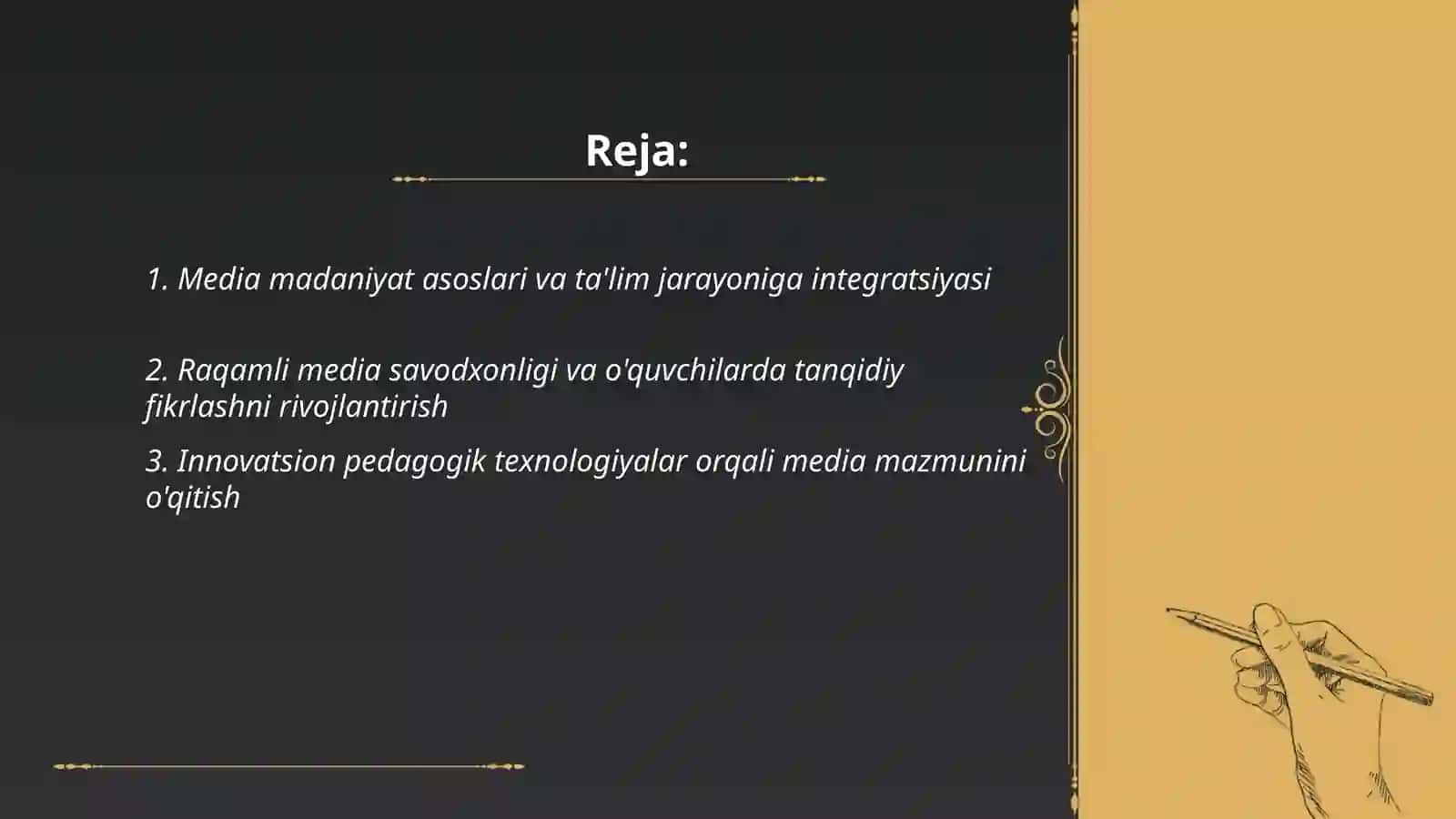 Reja:

1. Media madaniyat asoslari va ta'lim jarayoniga integratsiyasi

2. Raqamli media savodxonligi va o'quvchilarda tanqidiy fikrlashni rivojlantirish

3. Innovatsion pedagogik texnologiyalar orqali media mazmunini o'qitish